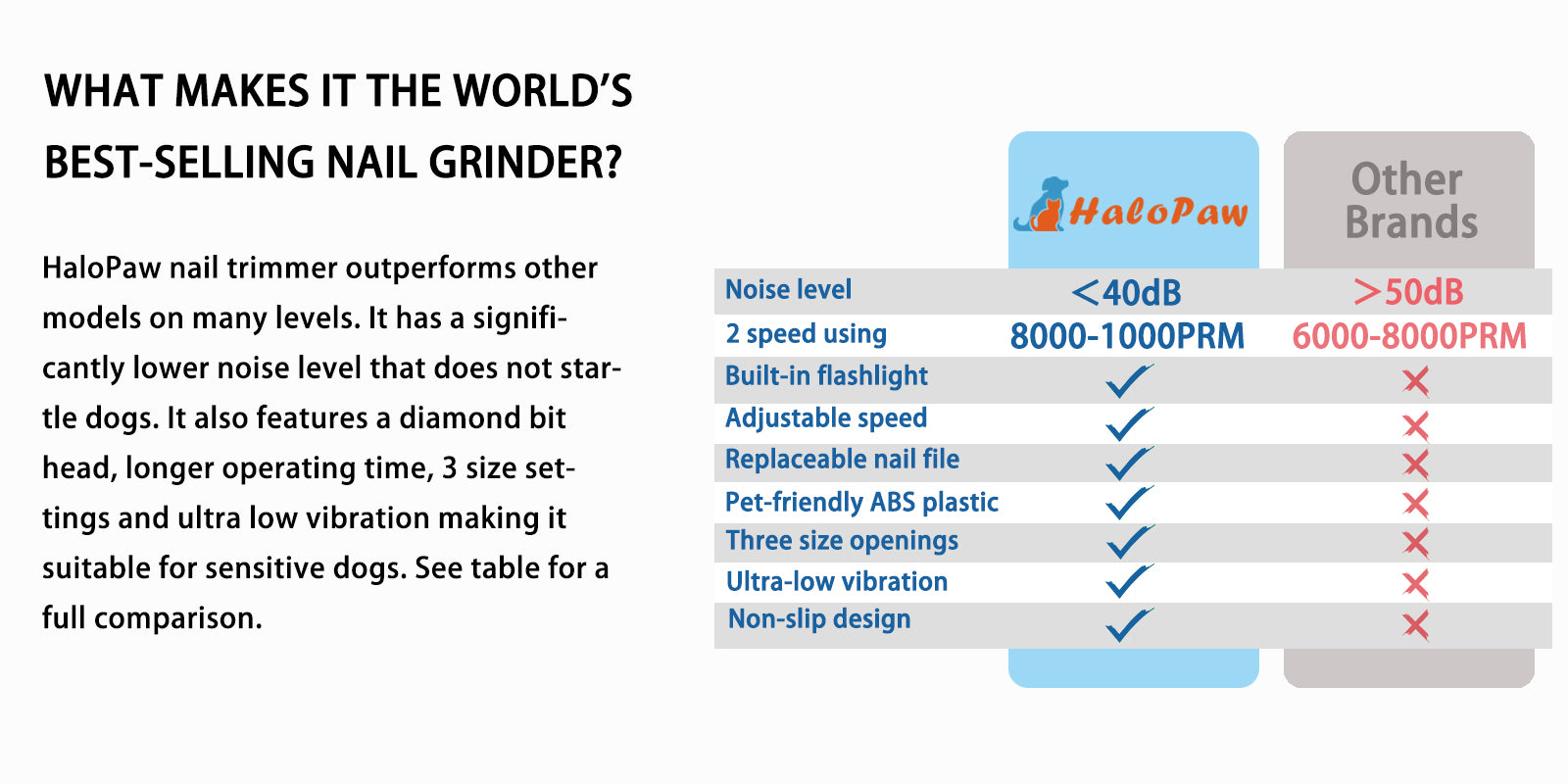 WHAT MAKES IT THE WORLD'S BEST-SELLING NAIL GRINDER?

HaloPaw nail trimmer outperforms other models on many levels. It has a significantly lower noise level that does not startle dogs. It also features a diamond bit head, longer operating time, 3 size settings and ultra low vibration making it suitable for sensitive dogs. See table for a full comparison.

| | HaloPaw | Other Brands |
|---|---|---|
| Noise level | <40dB | >50dB |
| 2 speed using | 8000-1000PRM | 6000-8000PRM |
| Built-in flashlight | ✓ | ✗ |
| Adjustable speed | ✓ | ✗ |
| Replaceable nail file | ✓ | ✗ |
| Pet-friendly ABS plastic | ✓ | ✗ |
| Three size openings | ✓ | ✗ |
| Ultra-low vibration | ✓ | ✗ |
| Non-slip design | ✓ | ✗ |